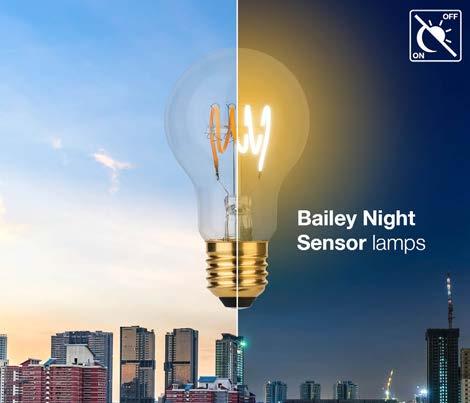 OFF
ON

Bailey Night Sensor lamps